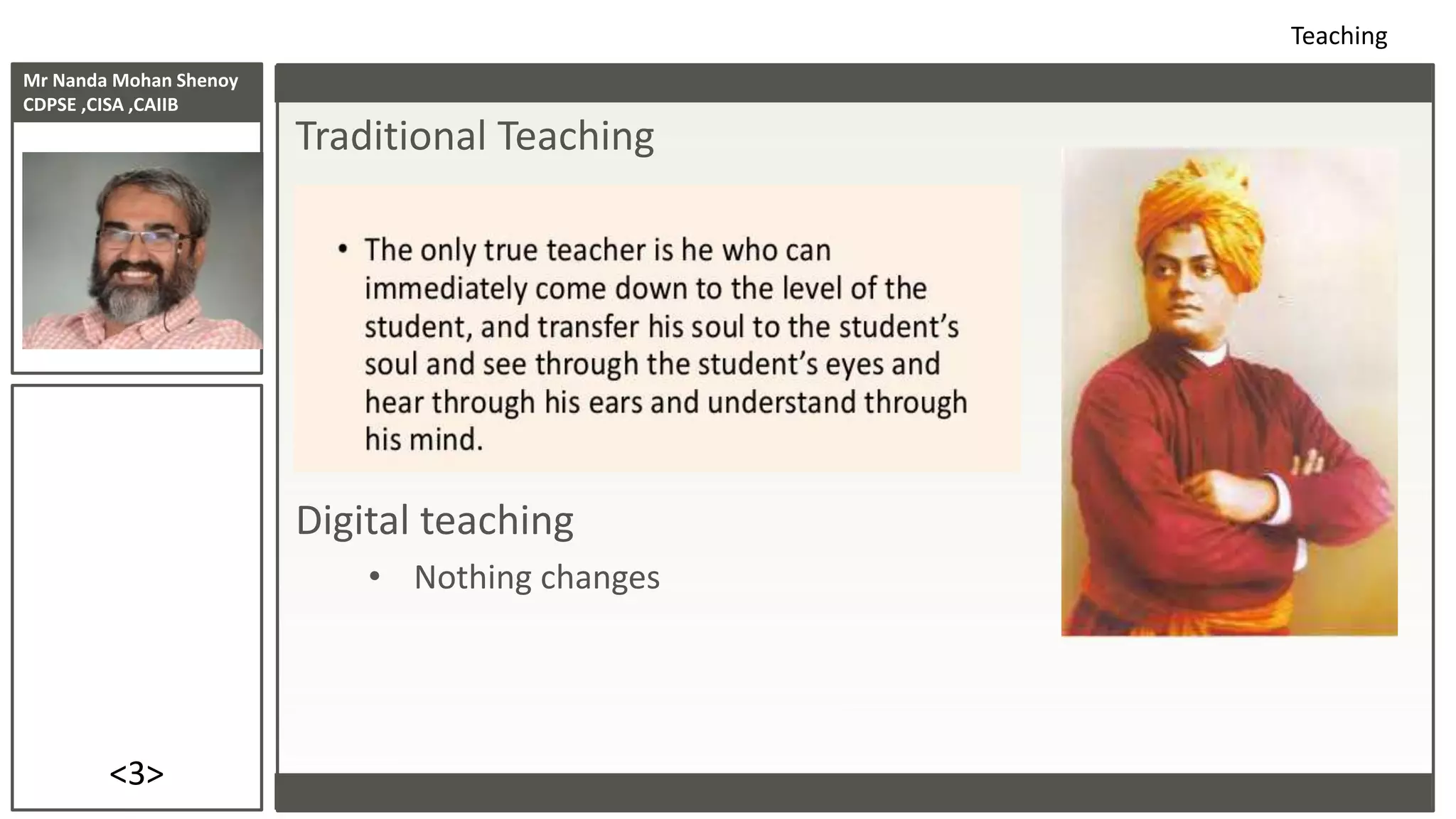 Teaching

Mr Nanda Mohan Shenoy
CDPSE ,CISA ,CAIIB

Traditional Teaching

• The only true teacher is he who can immediately come down to the level of the student, and transfer his soul to the student's soul and see through the student's eyes and hear through his ears and understand through his mind.

Digital teaching

• Nothing changes

<3>